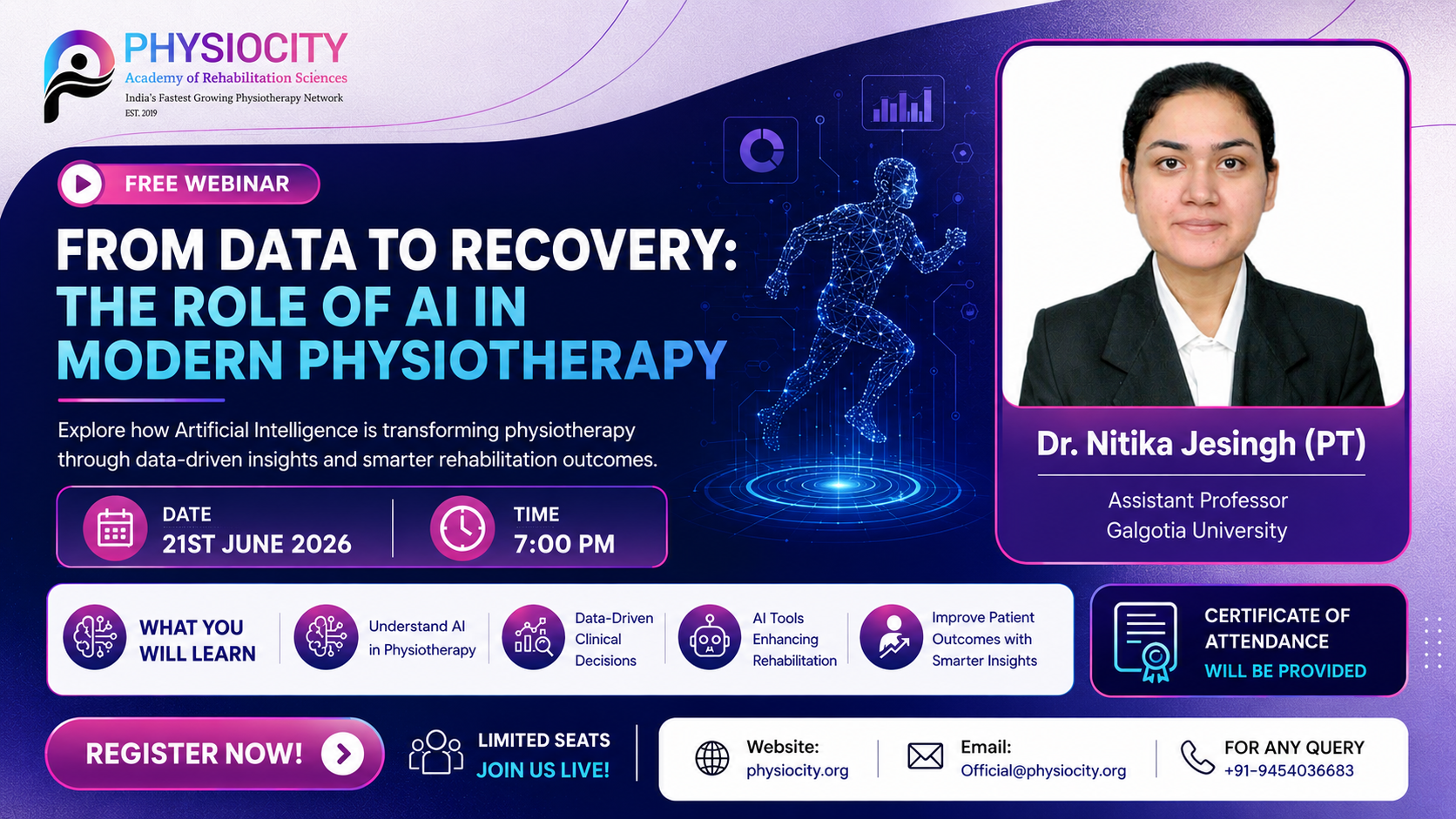 PHYSIOCITY
Academy of Rehabilitation Sciences
India's Fastest Growing Physiotherapy Network
EST. 2019

FREE WEBINAR

FROM DATA TO RECOVERY: THE ROLE OF AI IN MODERN PHYSIOTHERAPY

Explore how Artificial Intelligence is transforming physiotherapy through data-driven insights and smarter rehabilitation outcomes.

DATE
21ST JUNE 2026

TIME
7:00 PM

Dr. Nitika Jesingh (PT)
Assistant Professor
Galgotia University

WHAT YOU WILL LEARN

Understand AI in Physiotherapy

Data-Driven Clinical Decisions

AI Tools Enhancing Rehabilitation

Improve Patient Outcomes with Smarter Insights

CERTIFICATE OF ATTENDANCE
WILL BE PROVIDED

REGISTER NOW!

LIMITED SEATS
JOIN US LIVE!

Website:
physiocity.org

Email:
Official@physiocity.org

FOR ANY QUERY
+91-9454036683